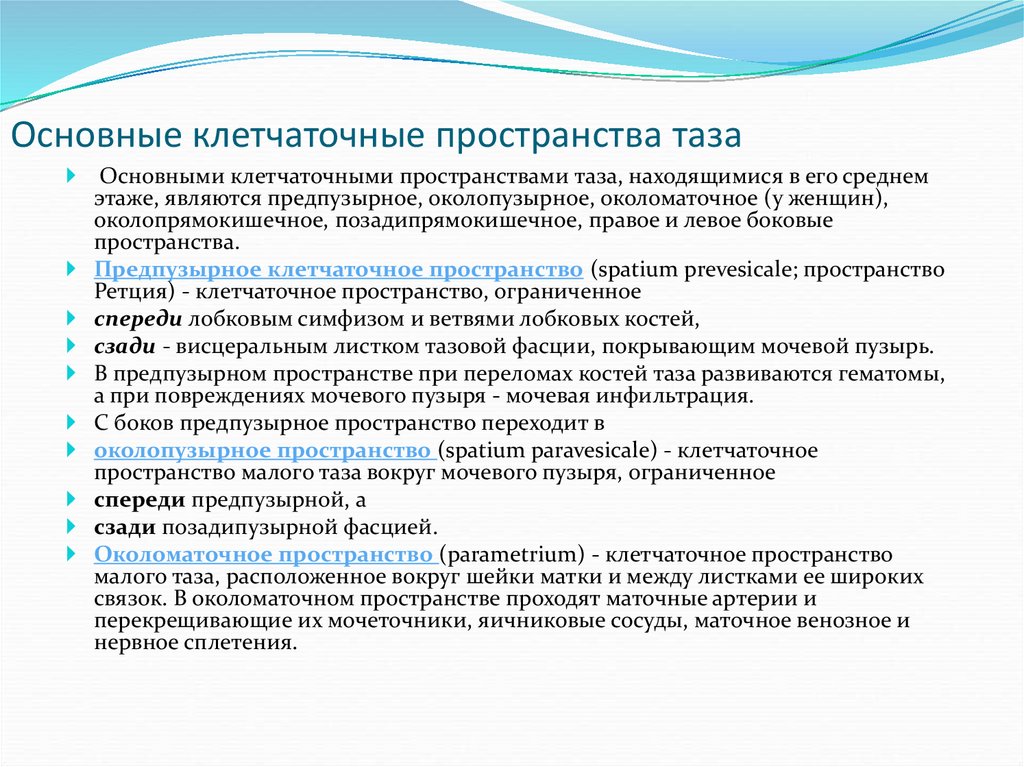 Основные клетчаточные пространства таза

Основными клетчаточными пространствами таза, находящимися в его среднем этаже, являются предпузырное, околопузырное, околоматочное (у женщин), околопрямокишечное, позадипрямокишечное, правое и левое боковые пространства.

Предпузырное клетчаточное пространство (spatium prevesicale; пространство Ретция) - клетчаточное пространство, ограниченное

спереди лобковым симфизом и ветвями лобковых костей,

сзади - висцеральным листком тазовой фасции, покрывающим мочевой пузырь.

В предпузырном пространстве при переломах костей таза развиваются гематомы, а при повреждениях мочевого пузыря - мочевая инфильтрация.

С боков предпузырное пространство переходит в

околопузырное пространство (spatium paravesicale) - клетчаточное пространство малого таза вокруг мочевого пузыря, ограниченное

спереди предпузырной, а

сзади позадипузырной фасцией.

Околоматочное пространство (parametrium) - клетчаточное пространство малого таза, расположенное вокруг шейки матки и между листками ее широких связок. В околоматочном пространстве проходят маточные артерии и перекрещивающие их мочеточники, яичниковые сосуды, маточное венозное и нервное сплетения.